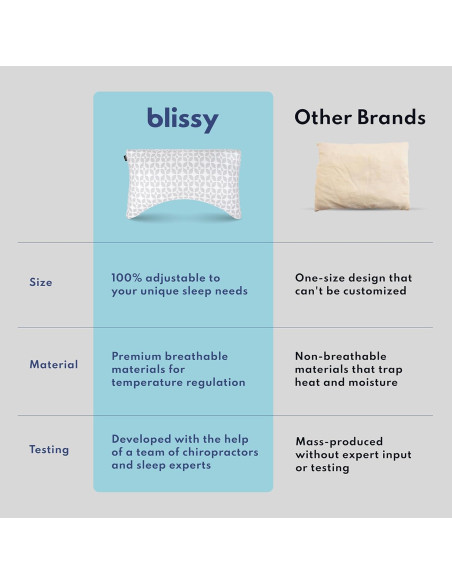 |  | blissy | Other Brands |
|---|---|---|
| Size | 100% adjustable to your unique sleep needs | One-size design that can't be customized |
| Material | Premium breathable materials for temperature regulation | Non-breathable materials that trap heat and moisture |
| Testing | Developed with the help of a team of chiropractors and sleep experts | Mass-produced without expert input or testing |